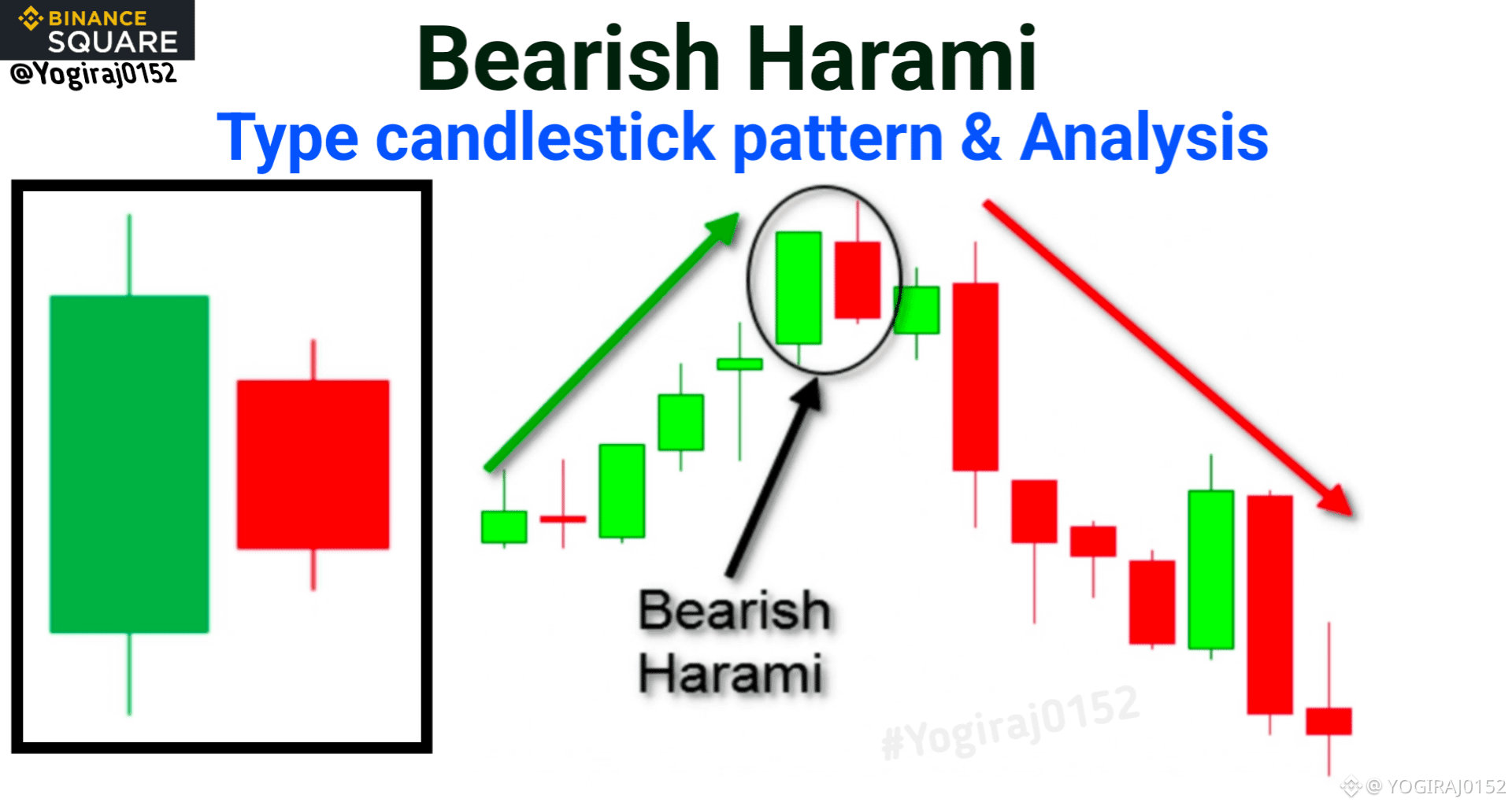 BINANCE SQUARE
@Yogiraj0152

Bearish Harami
Type candlestick pattern & Analysis

Bearish Harami

#Yogiraj0152

@ YOGIRAJ0152